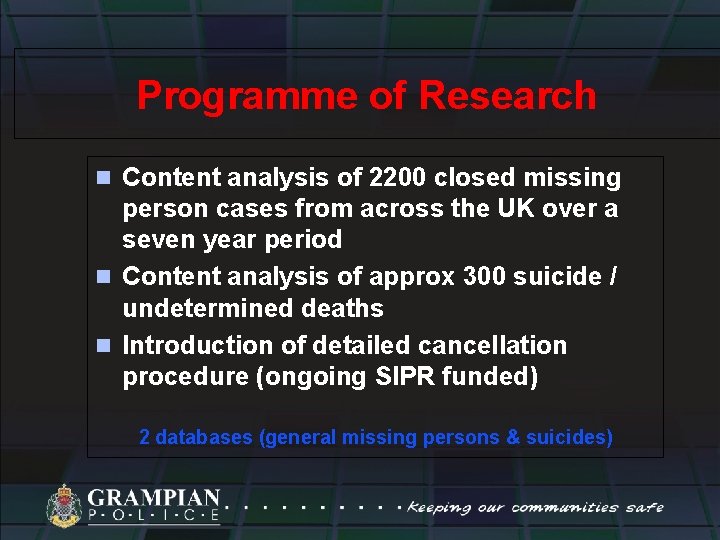 Programme of Research

- Content analysis of 2200 closed missing person cases from across the UK over a seven year period
- Content analysis of approx 300 suicide / undetermined deaths
- Introduction of detailed cancellation procedure (ongoing SIPR funded)

2 databases (general missing persons & suicides)

GRAMPIAN
P·O·L·I·C·E
Keeping our communities safe